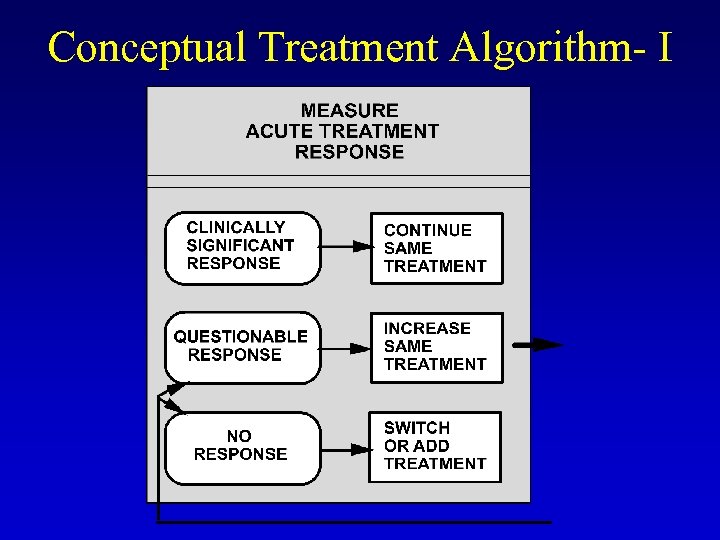 Conceptual Treatment Algorithm- I

MEASURE
ACUTE TREATMENT
RESPONSE

CLINICALLY SIGNIFICANT RESPONSE

CONTINUE SAME TREATMENT

QUESTIONABLE RESPONSE

INCREASE SAME TREATMENT

NO RESPONSE

SWITCH OR ADD TREATMENT